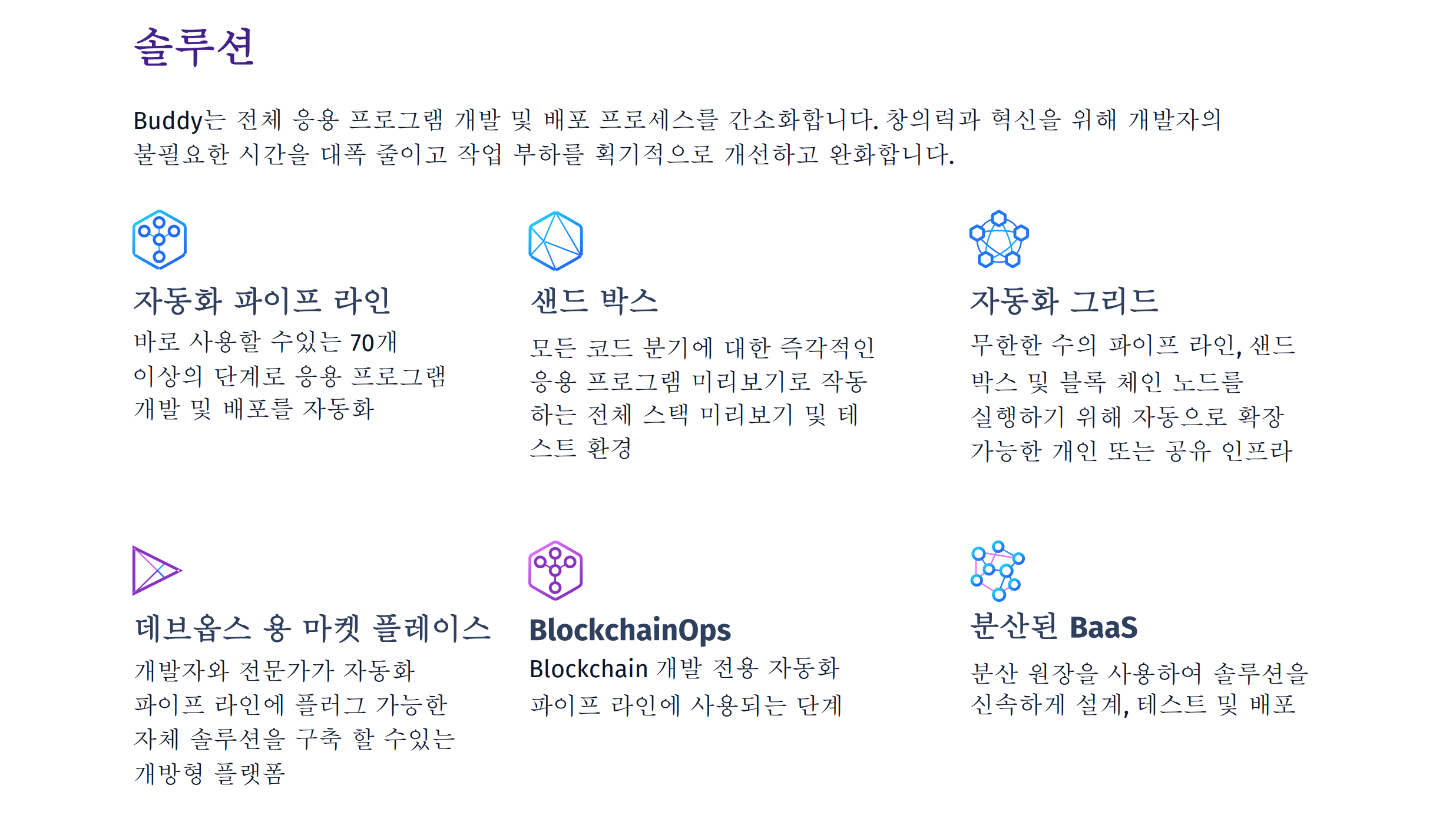 솔루션

Buddy는 전체 응용 프로그램 개발 및 배포 프로세스를 간소화합니다. 창의력과 혁신을 위해 개발자의 불필요한 시간을 대폭 줄이고 작업 부하를 획기적으로 개선하고 완화합니다.

자동화 파이프 라인

바로 사용할 수있는 70개 이상의 단계로 응용 프로그램 개발 및 배포를 자동화

샌드 박스

모든 코드 분기에 대한 즉각적인 응용 프로그램 미리보기로 작동하는 전체 스택 미리보기 및 테스트 환경

자동화 그리드

무한한 수의 파이프 라인, 샌드 박스 및 블록 체인 노드를 실행하기 위해 자동으로 확장 가능한 개인 또는 공유 인프라

데브옵스 용 마켓 플레이스

개발자와 전문가가 자동화 파이프 라인에 플러그 가능한 자체 솔루션을 구축 할 수있는 개방형 플랫폼

BlockchainOps

Blockchain 개발 전용 자동화 파이프 라인에 사용되는 단계

분산된 BaaS

분산 원장을 사용하여 솔루션을 신속하게 설계, 테스트 및 배포